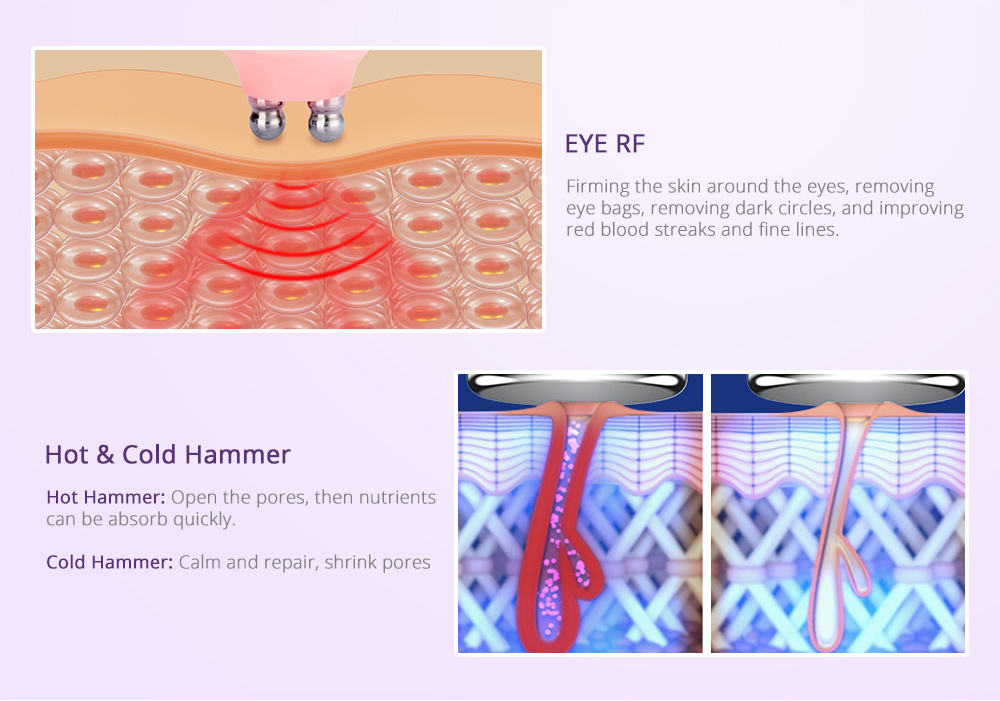 EYE RF

Firming the skin around the eyes, removing eye bags, removing dark circles, and improving red blood streaks and fine lines.

Hot & Cold Hammer

Hot Hammer: Open the pores, then nutrients can be absorb quickly.

Cold Hammer: Calm and repair, shrink pores